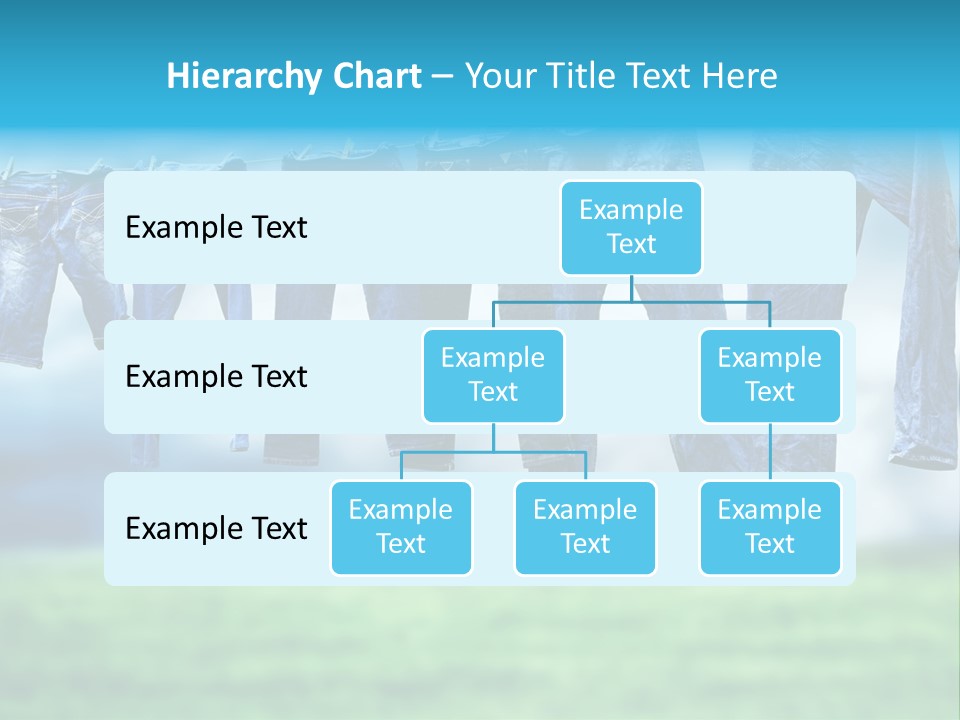 Hierarchy Chart – Your Title Text Here

Example Text

Example Text

Example Text

Example Text

Example Text

Example Text

Example Text

Example Text

Example Text